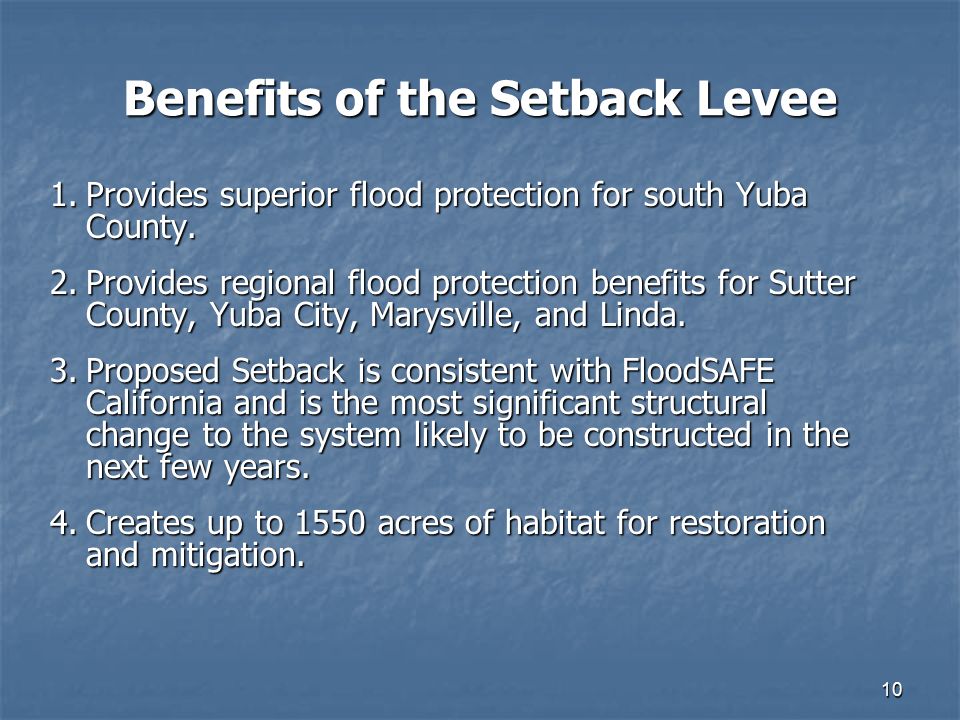 Benefits of the Setback Levee

1. Provides superior flood protection for south Yuba County.

2. Provides regional flood protection benefits for Sutter County, Yuba City, Marysville, and Linda.

3. Proposed Setback is consistent with FloodSAFE California and is the most significant structural change to the system likely to be constructed in the next few years.

4. Creates up to 1550 acres of habitat for restoration and mitigation.

10